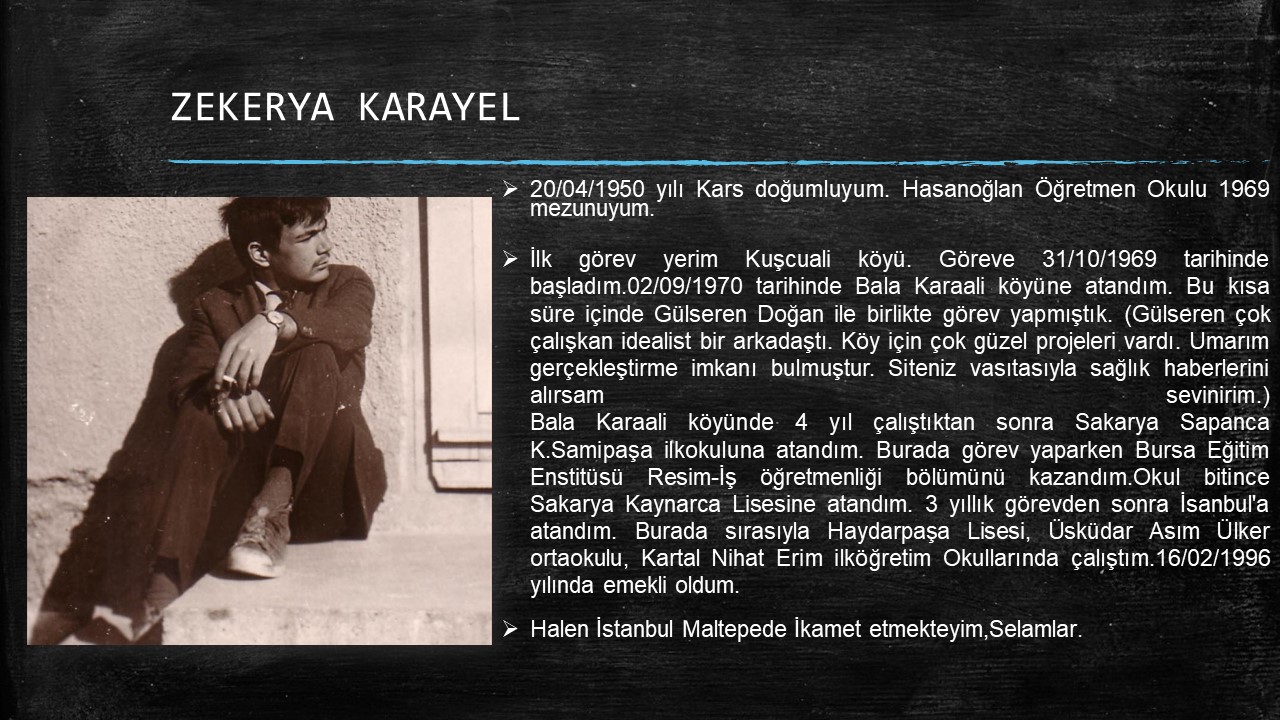 ZEKERYA KARAYEL

➢ 20/04/1950 yılı Kars doğumluyum. Hasanoğlan Öğretmen Okulu 1969 mezunuyum.

➢ İlk görev yerim Kuşcuali köyü. Göreve 31/10/1969 tarihinde başladım.02/09/1970 tarihinde Bala Karaali köyüne atandım. Bu kısa süre içinde Gülseren Doğan ile birlikte görev yapmıştık. (Gülseren çok çalışkan idealist bir arkadaştı. Köy için çok güzel projeleri vardı. Umarım gerçekleştirme imkanı bulmuştur. Siteniz vasıtasıyla sağlık haberlerini alırsam sevinirim.)
Bala Karaali köyünde 4 yıl çalıştıktan sonra Sakarya Sapanca K.Samipaşa ilkokuluna atandım. Burada görev yaparken Bursa Eğitim Enstitüsü Resim-İş öğretmenliği bölümünü kazandım.Okul bitince Sakarya Kaynarca Lisesine atandım. 3 yıllık görevden sonra İsanbul'a atandım. Burada sırasıyla Haydarpaşa Lisesi, Üsküdar Asım Ülker ortaokulu, Kartal Nihat Erim ilköğretim Okullarında çalıştım.16/02/1996 yılında emekli oldum.

➢ Halen İstanbul Maltepede İkamet etmekteyim,Selamlar.